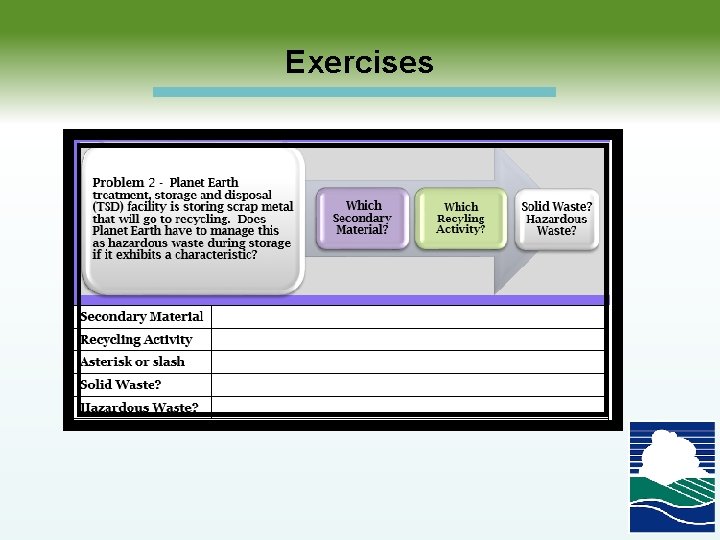 Exercises

Problem 2 - Planet Earth treatment, storage and disposal (TSD) facility is storing scrap metal that will go to recycling. Does Planet Earth have to manage this as hazardous waste during storage if it exhibits a characteristic?

Which Secondary Material?

Which Recyling Activity?

Solid Waste? Hazardous Waste?

| Secondary Material | |
|---|---|
| Recycling Activity | |
| Asterisk or slash | |
| Solid Waste? | |
| Hazardous Waste? | |